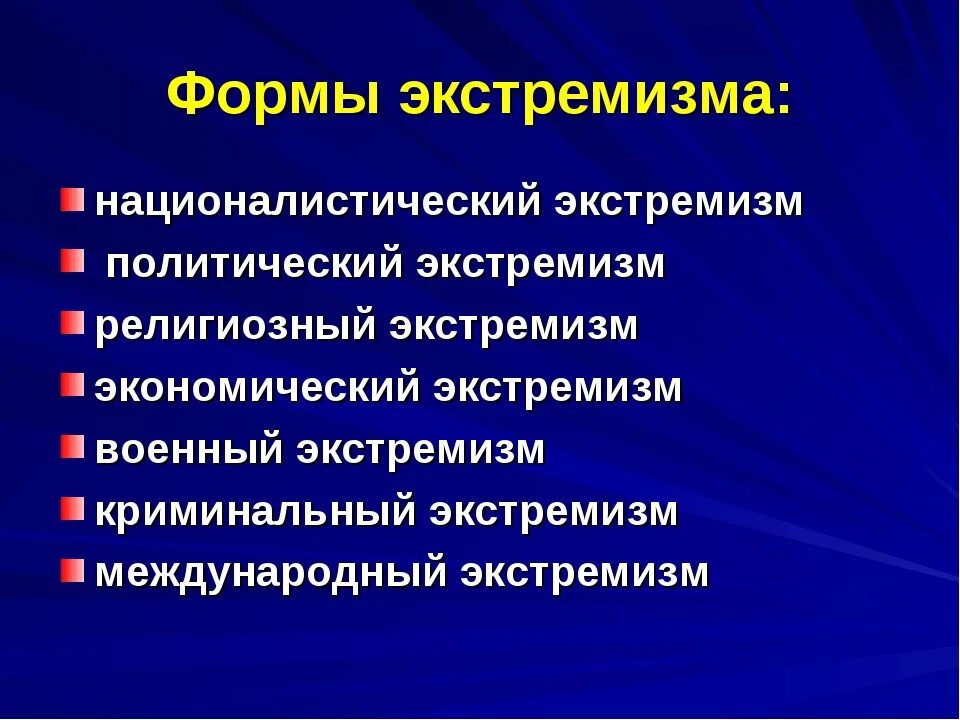 Формы экстремизма:

- националистический экстремизм
- политический экстремизм
- религиозный экстремизм
- экономический экстремизм
- военный экстремизм
- криминальный экстремизм
- международный экстремизм